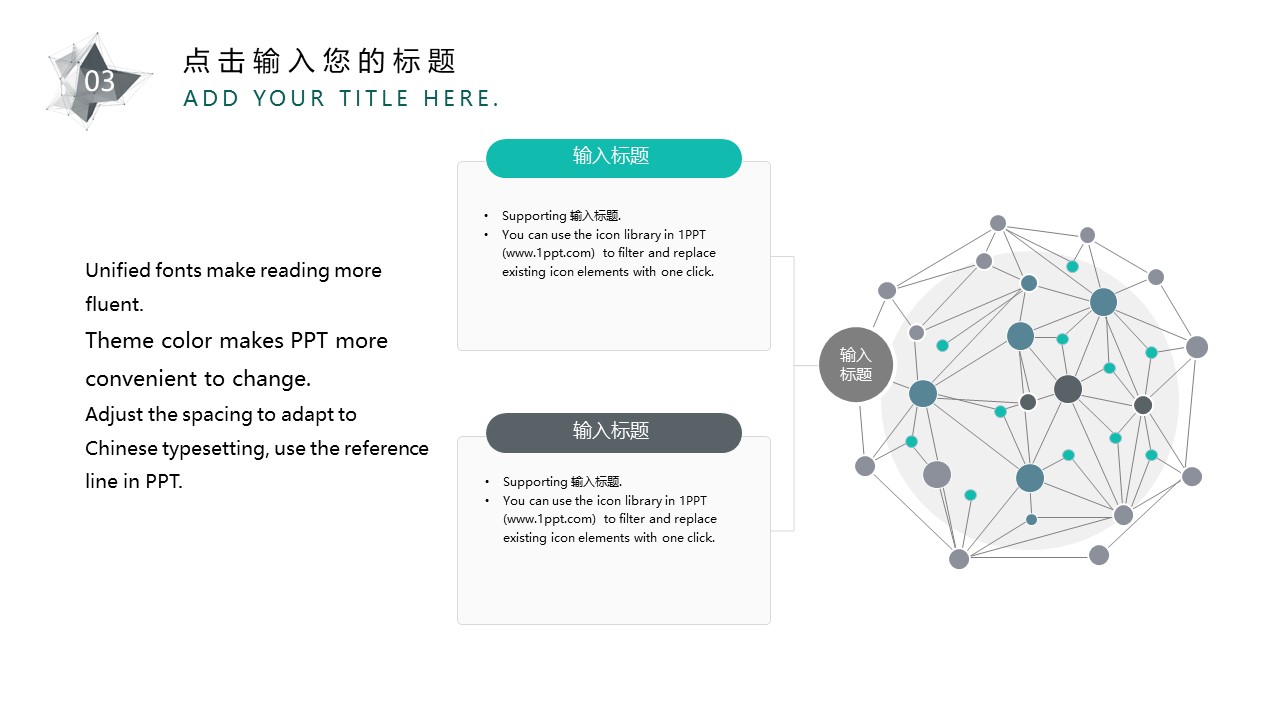 03

点击输入您的标题

ADD YOUR TITLE HERE.

Unified fonts make reading more fluent.

Theme color makes PPT more convenient to change.

Adjust the spacing to adapt to Chinese typesetting, use the reference line in PPT.

输入标题

• Supporting 输入标题.
• You can use the icon library in 1PPT (www.1ppt.com) to filter and replace existing icon elements with one click.

输入标题

• Supporting 输入标题.
• You can use the icon library in 1PPT (www.1ppt.com) to filter and replace existing icon elements with one click.

输入标题